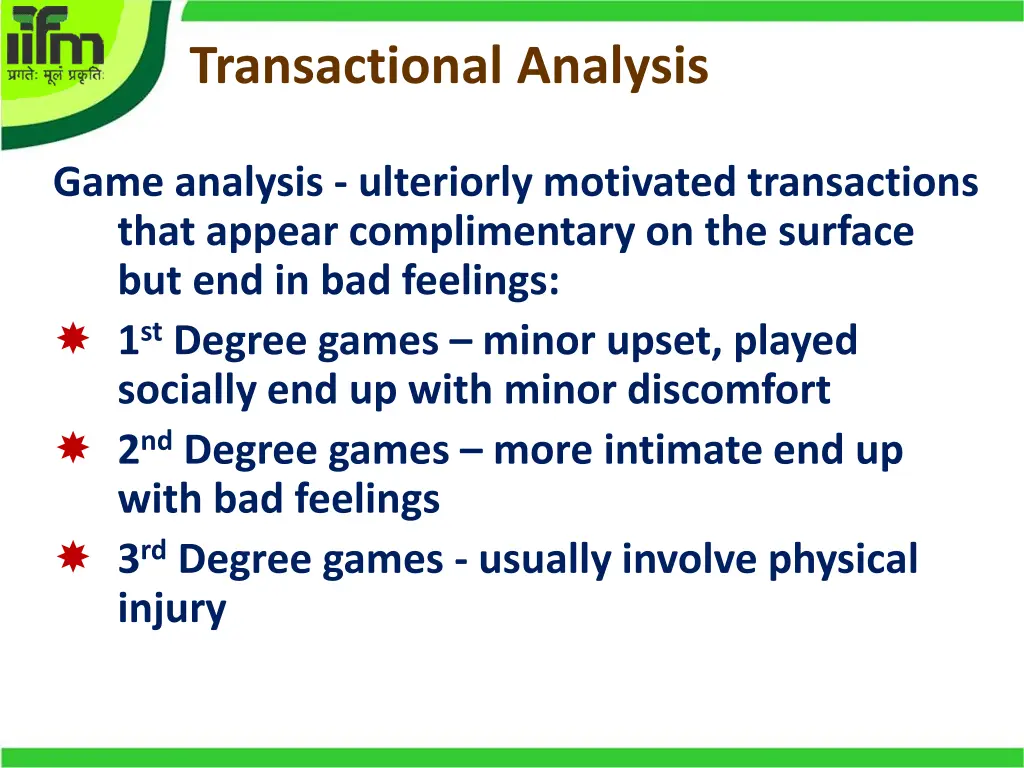 iifm
प्रगतेः मूलं प्रकृतिः

Transactional Analysis

Game analysis - ulteriorly motivated transactions that appear complimentary on the surface but end in bad feelings:

1st Degree games – minor upset, played socially end up with minor discomfort

2nd Degree games – more intimate end up with bad feelings

3rd Degree games - usually involve physical injury